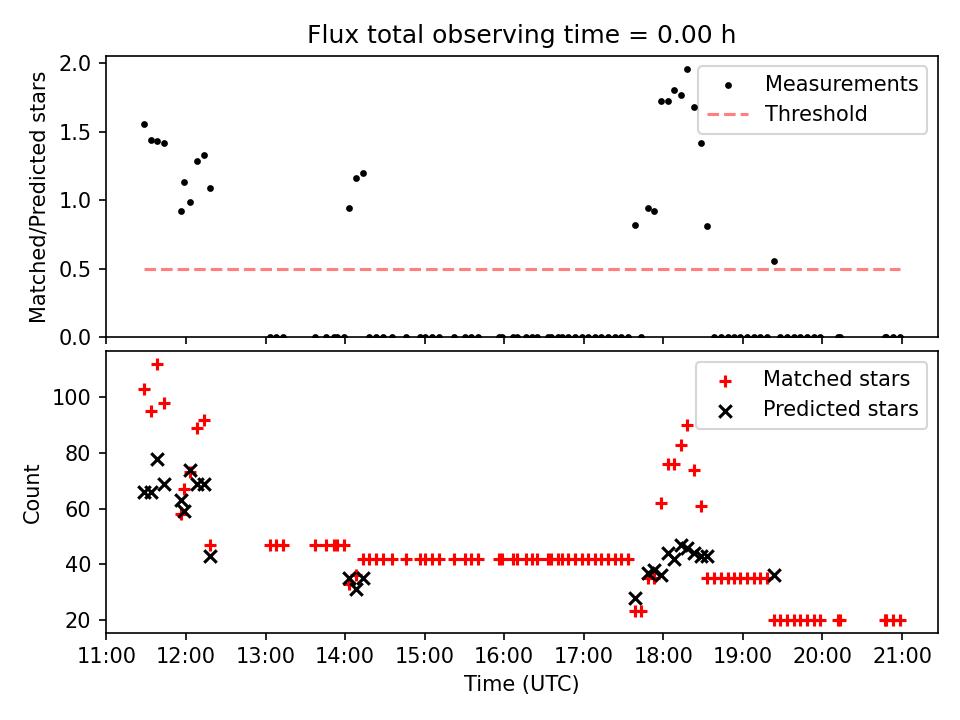 Flux total observing time = 0.00 h

Matched/Predicted stars

2.0
1.5
1.0
0.5
0.0

Measurements
Threshold

Count

100
80
60
40
20

Matched stars
Predicted stars

11:00
12:00
13:00
14:00
15:00
16:00
17:00
18:00
19:00
20:00
21:00

Time (UTC)